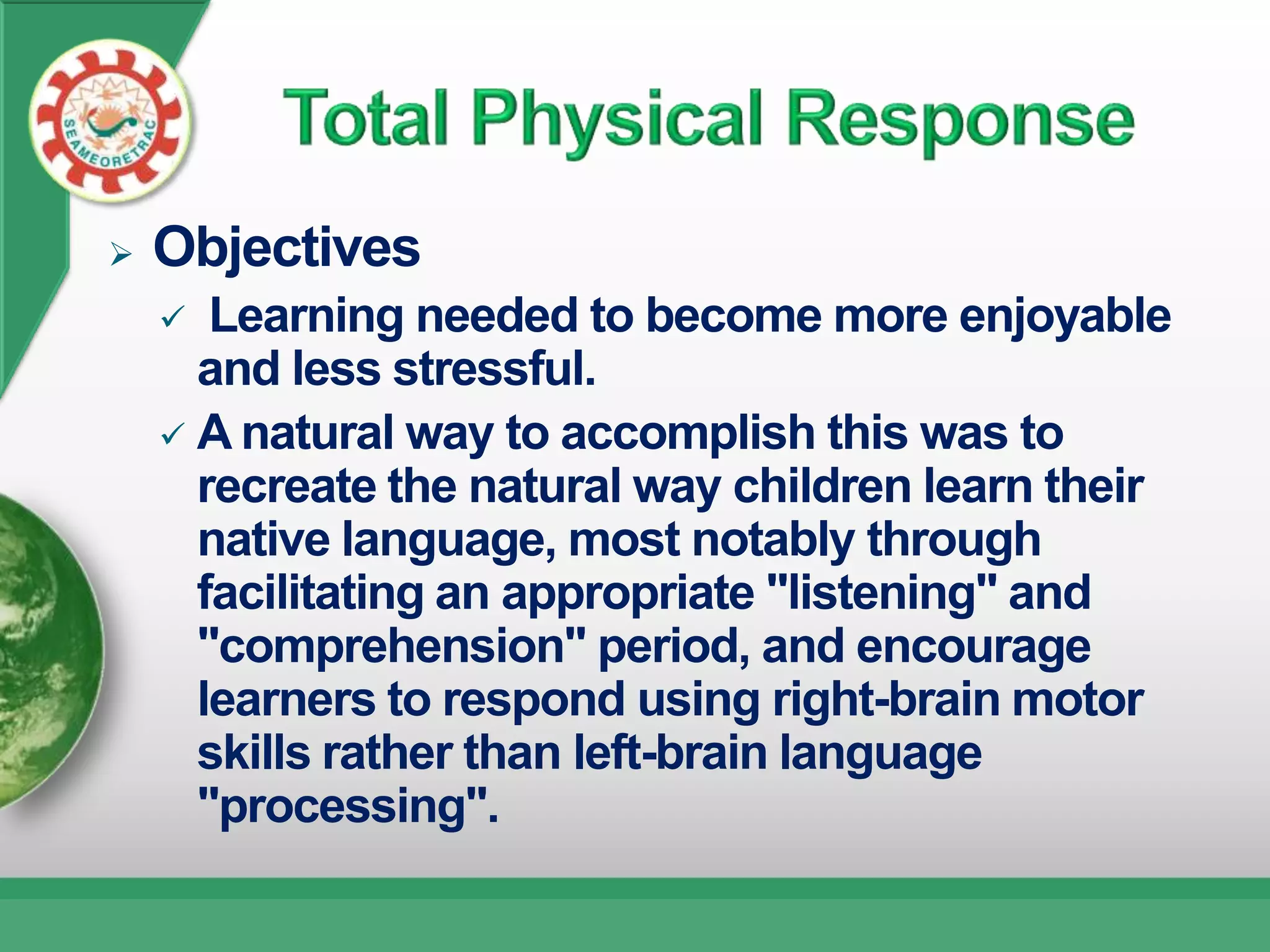 SEAMEORETRAC

Total Physical Response

➢ Objectives

✓ Learning needed to become more enjoyable and less stressful.

✓ A natural way to accomplish this was to recreate the natural way children learn their native language, most notably through facilitating an appropriate "listening" and "comprehension" period, and encourage learners to respond using right-brain motor skills rather than left-brain language "processing".